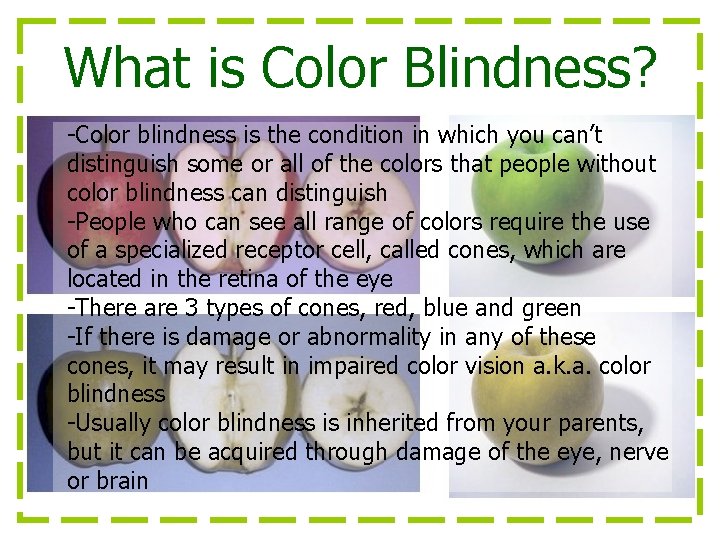 What is Color Blindness?

-Color blindness is the condition in which you can't distinguish some or all of the colors that people without color blindness can distinguish
-People who can see all range of colors require the use of a specialized receptor cell, called cones, which are located in the retina of the eye
-There are 3 types of cones, red, blue and green
-If there is damage or abnormality in any of these cones, it may result in impaired color vision a.k.a. color blindness
-Usually color blindness is inherited from your parents, but it can be acquired through damage of the eye, nerve or brain